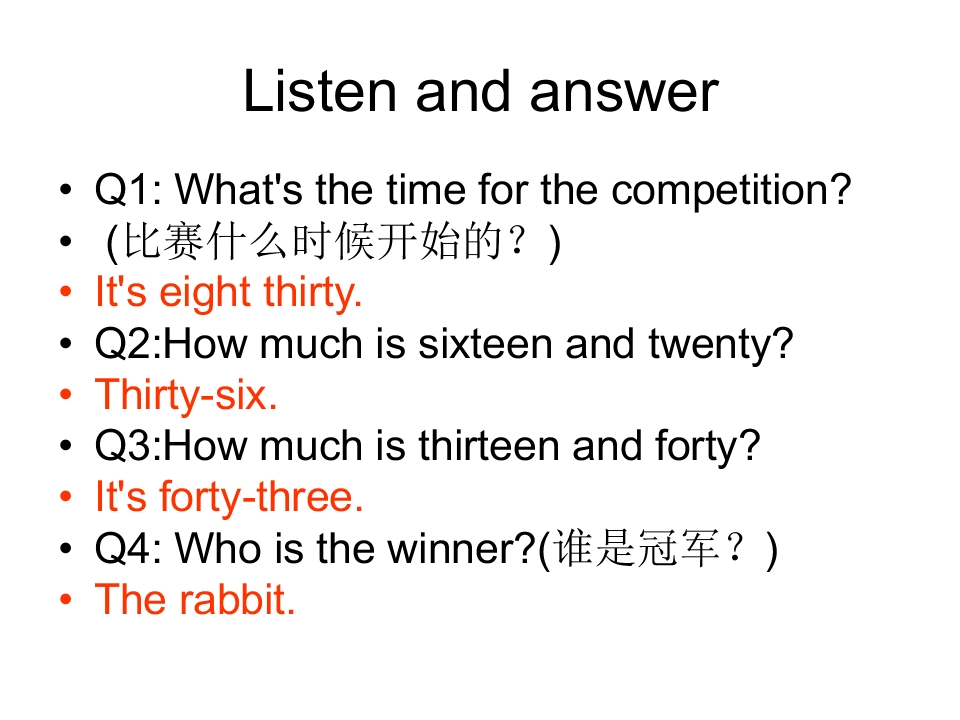 Listen and answer

• Q1: What's the time for the competition?
• (比赛什么时候开始的？)
• It's eight thirty.
• Q2:How much is sixteen and twenty?
• Thirty-six.
• Q3:How much is thirteen and forty?
• It's forty-three.
• Q4: Who is the winner?(谁是冠军？)
• The rabbit.